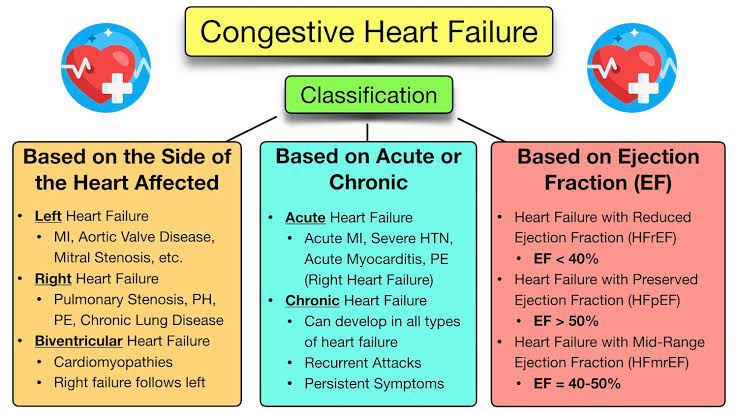 Congestive Heart Failure

Classification

Based on the Side of the Heart Affected

- Left Heart Failure
  - MI, Aortic Valve Disease, Mitral Stenosis, etc.
- Right Heart Failure
  - Pulmonary Stenosis, PH, PE, Chronic Lung Disease
- Biventricular Heart Failure
  - Cardiomyopathies
  - Right failure follows left

Based on Acute or Chronic

- Acute Heart Failure
  - Acute MI, Severe HTN, Acute Myocarditis, PE (Right Heart Failure)
- Chronic Heart Failure
  - Can develop in all types of heart failure
  - Recurrent Attacks
  - Persistent Symptoms

Based on Ejection Fraction (EF)

- Heart Failure with Reduced Ejection Fraction (HFrEF)
  - EF < 40%
- Heart Failure with Preserved Ejection Fraction (HFpEF)
  - EF > 50%
- Heart Failure with Mid-Range Ejection Fraction (HFmrEF)
  - EF = 40-50%